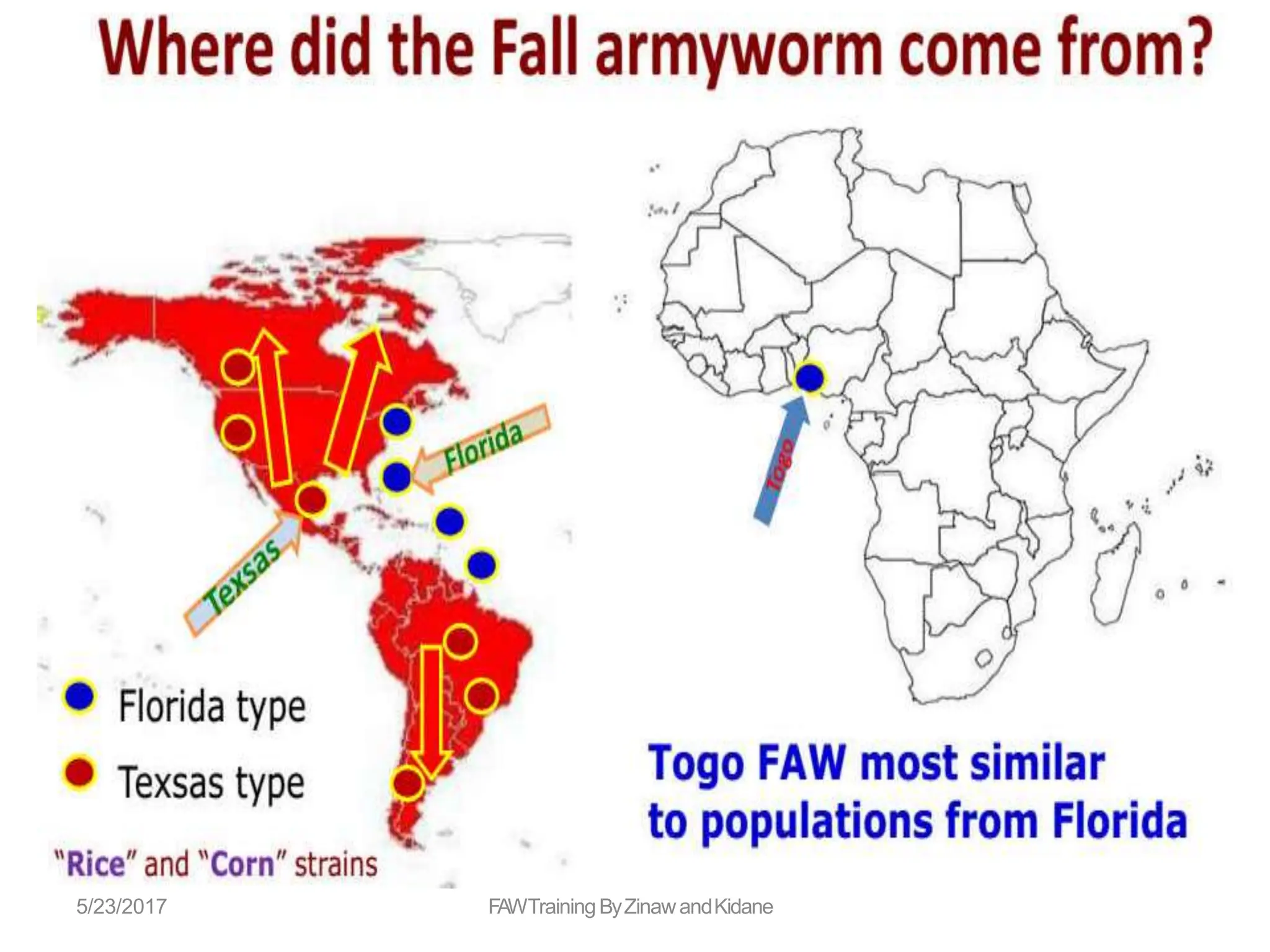 Where did the Fall armyworm come from?

Florida

Texsas

Togo

Florida type

Texsas type

"Rice" and "Corn" strains

Togo FAW most similar to populations from Florida

5/23/2017

FAW Training By Zinaw and Kidane